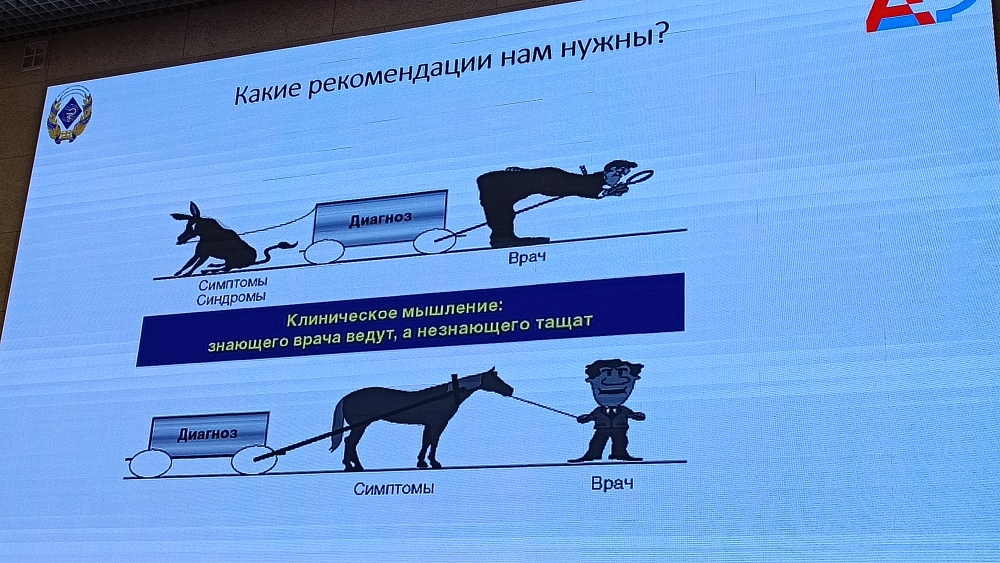 Какие рекомендации нам нужны?

Диагноз

Симптомы
Синдромы

Врач

Клиническое мышление:
знающего врача ведут, а незнающего тащат

Диагноз

Симптомы

Врач